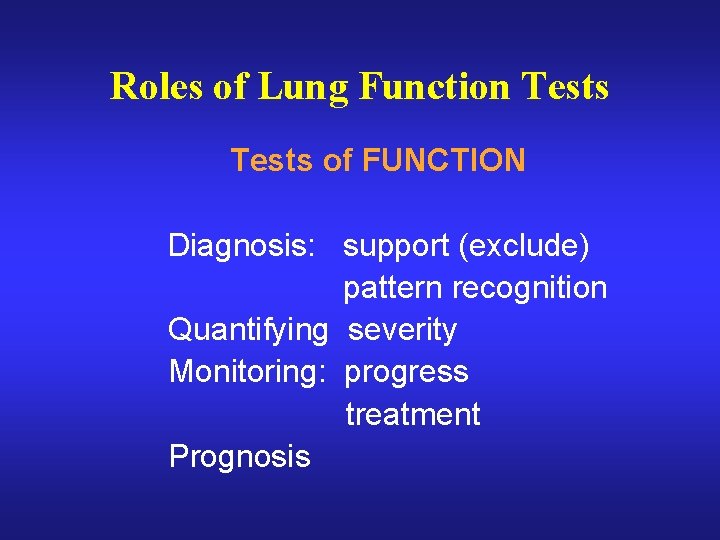 Roles of Lung Function Tests

Tests of FUNCTION

Diagnosis: support (exclude)
pattern recognition
Quantifying severity
Monitoring: progress
treatment
Prognosis